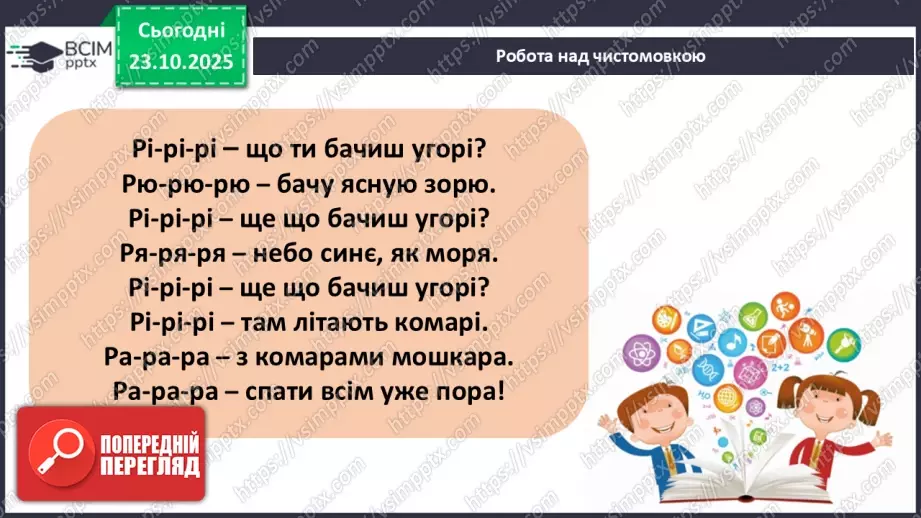 ВСІМ pptx

Сьогодні 23.10.2025

Робота над чистомовкою

Рі-рі-рі – що ти бачиш угорі?
Рю-рю-рю – бачу ясную зорю.
Рі-рі-рі – ще що бачиш угорі?
Ря-ря-ря – небо синє, як моря.
Рі-рі-рі – ще що бачиш угорі?
Рі-рі-рі – там літають комарі.
Ра-ра-ра – з комарами мошкара.
Ра-ра-ра – спати всім уже пора!

ПОПЕРЕДНІЙ ПЕРЕГЛЯД

https://vsimpptx.com